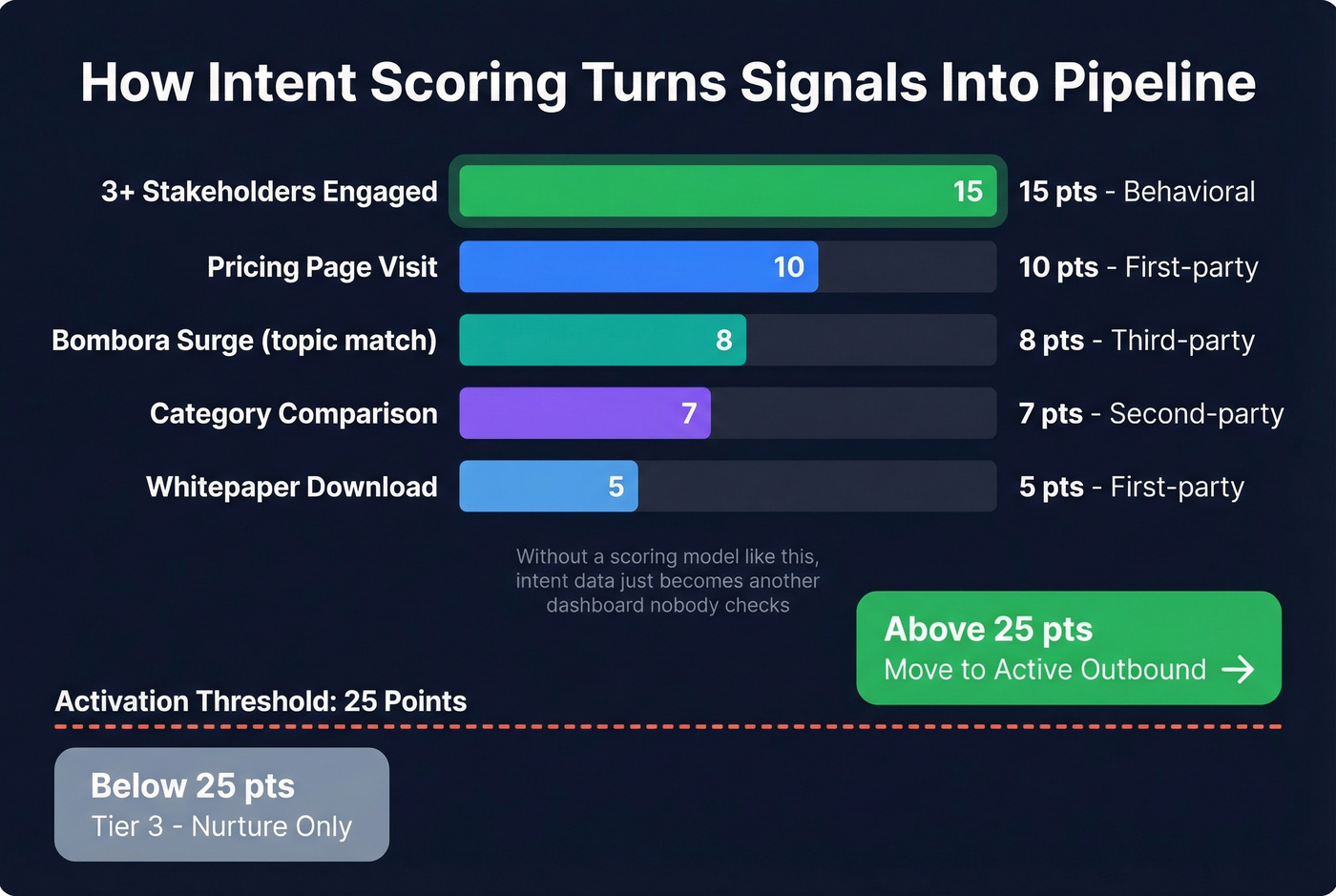 How Intent Scoring Turns Signals Into Pipeline

3+ Stakeholders Engaged 15 15 pts - Behavioral

Pricing Page Visit 10 10 pts - First-party

Bombora Surge (topic match) 8 8 pts - Third-party

Category Comparison 7 7 pts - Second-party

Whitepaper Download 5 5 pts - First-party

Without a scoring model like this, intent data just becomes another dashboard nobody checks

Above 25 pts
Move to Active Outbound →

Activation Threshold: 25 Points

Below 25 pts
Tier 3 - Nurture Only